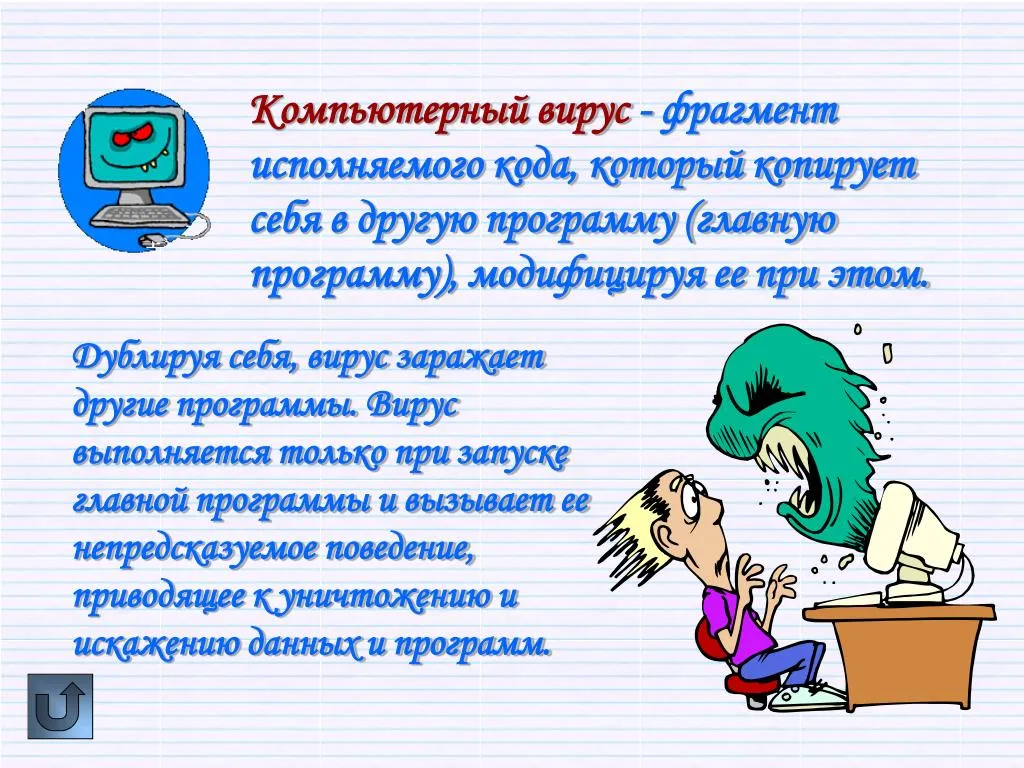 Компьютерный вирус - фрагмент исполняемого кода, который копирует себя в другую программу (главную программу), модифицируя ее при этом.

Дублируя себя, вирус заражает другие программы. Вирус выполняется только при запуске главной программы и вызывает ее непредсказуемое поведение, приводящее к уничтожению и искажению данных и программ.